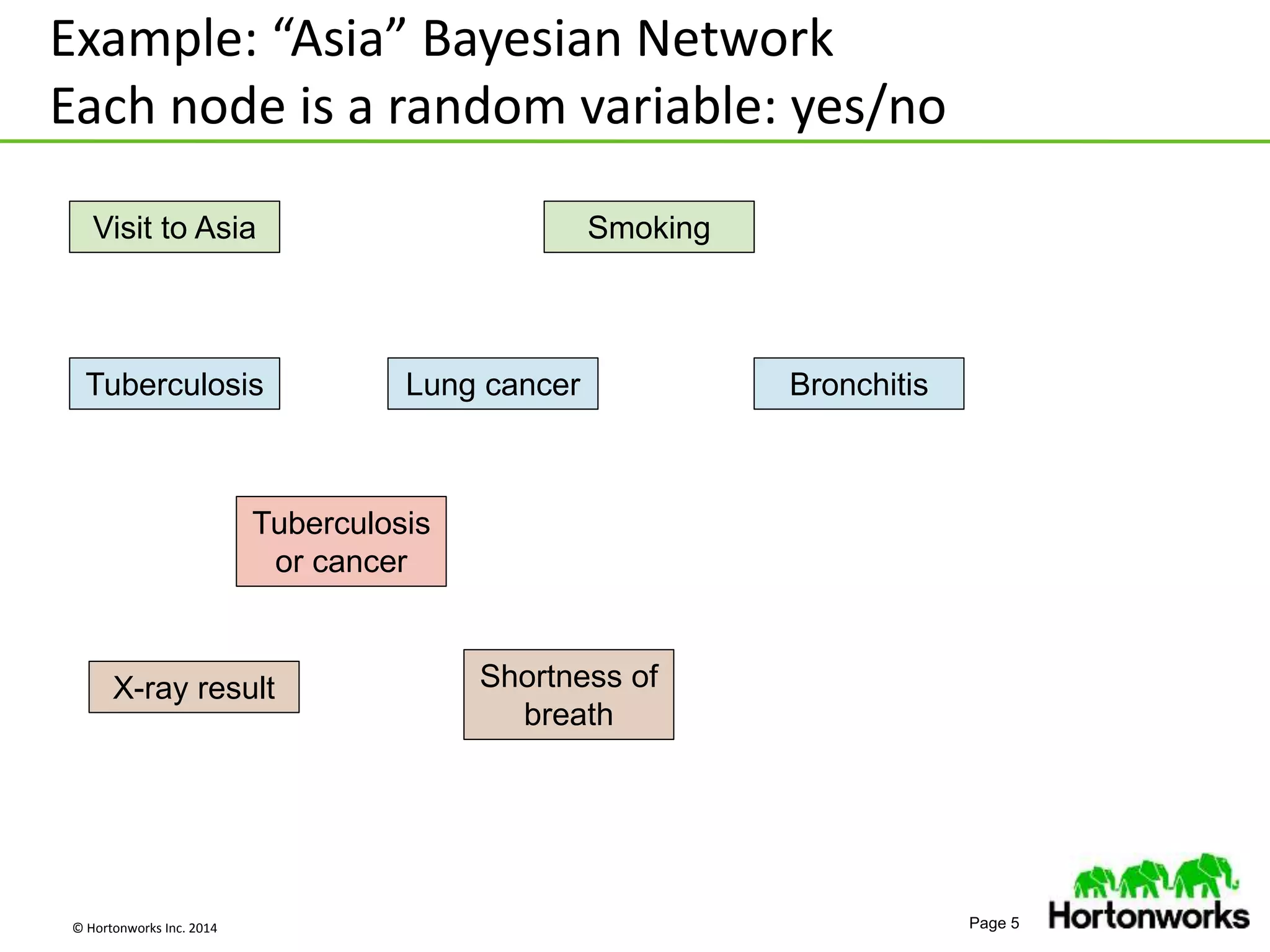 Example: “Asia” Bayesian Network
Each node is a random variable: yes/no

Visit to Asia

Smoking

Tuberculosis

Lung cancer

Bronchitis

Tuberculosis or cancer

X-ray result

Shortness of breath

© Hortonworks Inc. 2014

Page 5

Hortonworks